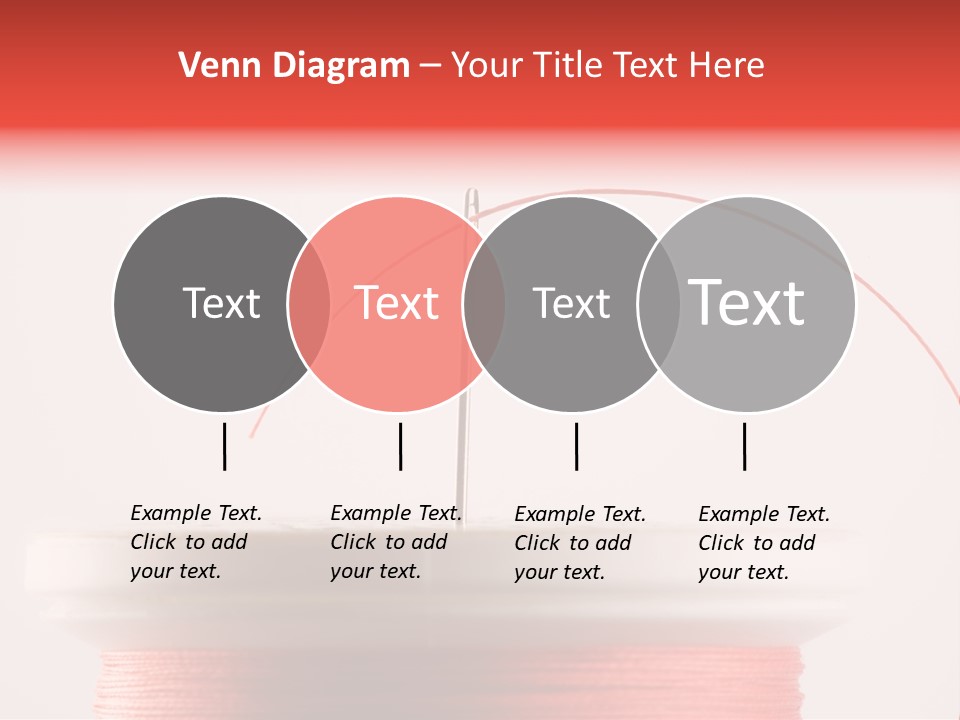 Venn Diagram – Your Title Text Here

Text

Text

Text

Text

Example Text. Click to add your text.

Example Text. Click to add your text.

Example Text. Click to add your text.

Example Text. Click to add your text.